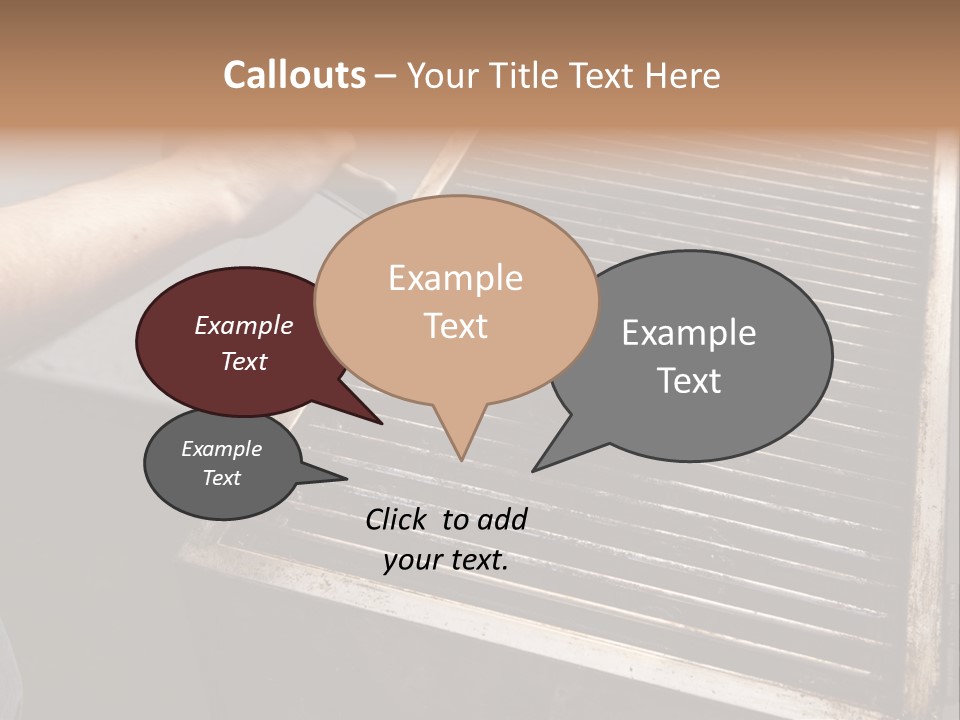 Callouts – Your Title Text Here

Example Text

Example Text

Example Text

Example Text

Click to add your text.